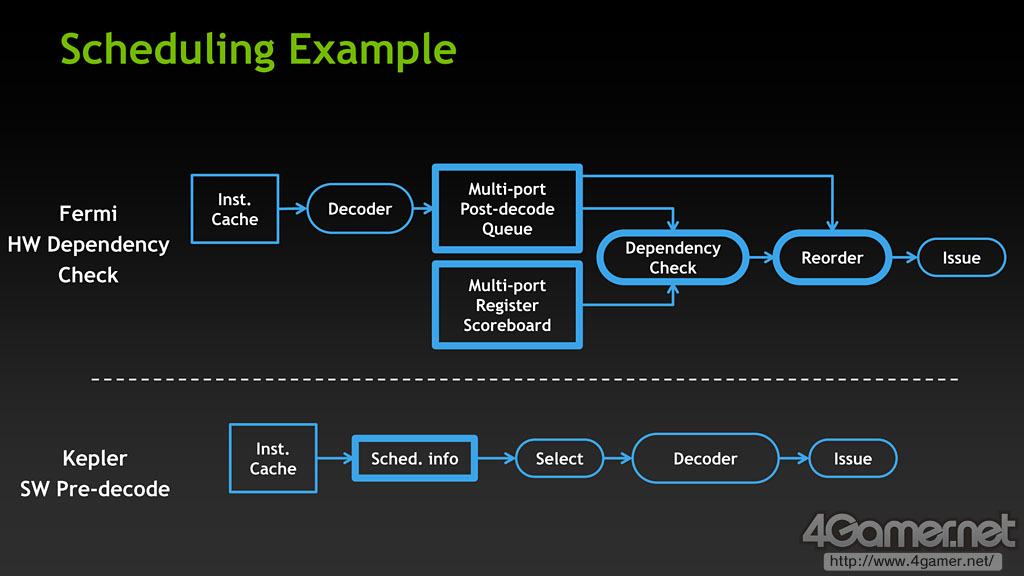 Scheduling Example

Fermi
HW Dependency
Check

Inst.
Cache

Decoder

Multi-port
Post-decode
Queue

Multi-port
Register
Scoreboard

Dependency
Check

Reorder

Issue

Kepler
SW Pre-decode

Inst.
Cache

Sched. info

Select

Decoder

Issue

4Gamer.net
http://www.4gamer.net/